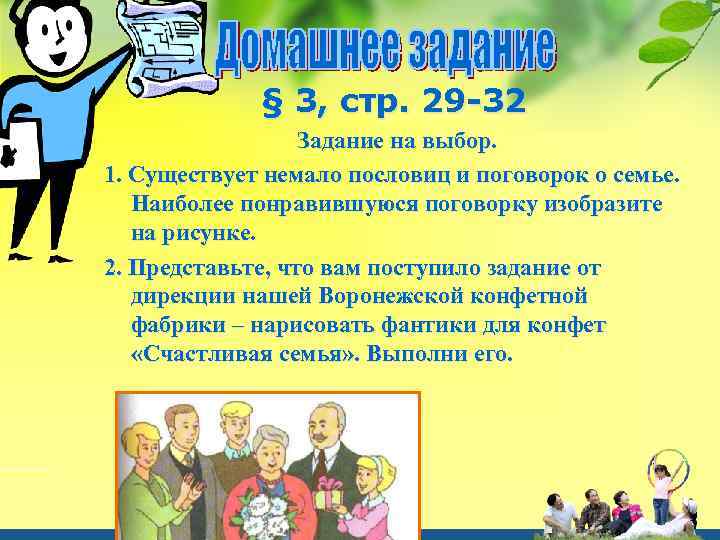 Домашнее задание

§ 3, стр. 29-32

Задание на выбор.

1. Существует немало пословиц и поговорок о семье. Наиболее понравившуюся поговорку изобразите на рисунке.

2. Представьте, что вам поступило задание от дирекции нашей Воронежской конфетной фабрики – нарисовать фантики для конфет «Счастливая семья». Выполни его.